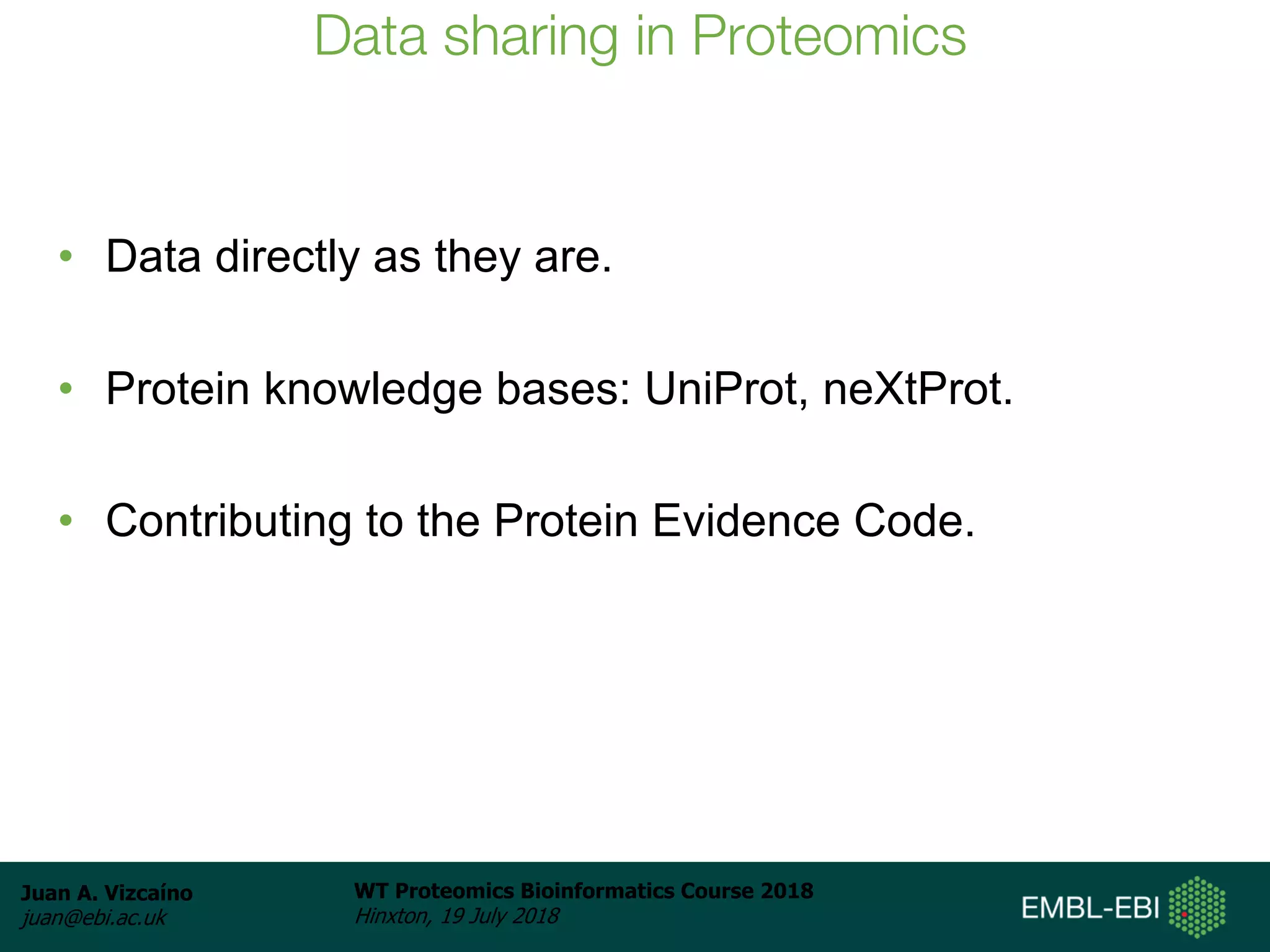 Data sharing in Proteomics

• Data directly as they are.

• Protein knowledge bases: UniProt, neXtProt.

• Contributing to the Protein Evidence Code.

Juan A. Vizcaíno
juan@ebi.ac.uk

WT Proteomics Bioinformatics Course 2018
Hinxton, 19 July 2018

EMBL-EBI